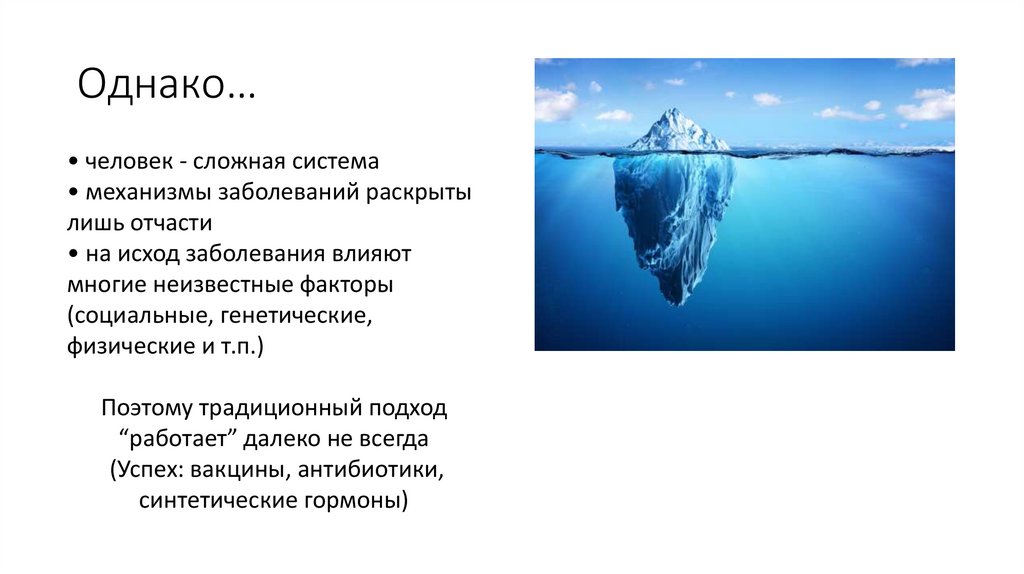 Однако…

• человек - сложная система
• механизмы заболеваний раскрыты лишь отчасти
• на исход заболевания влияют многие неизвестные факторы (социальные, генетические, физические и т.п.)

Поэтому традиционный подход “работает” далеко не всегда (Успех: вакцины, антибиотики, синтетические гормоны)